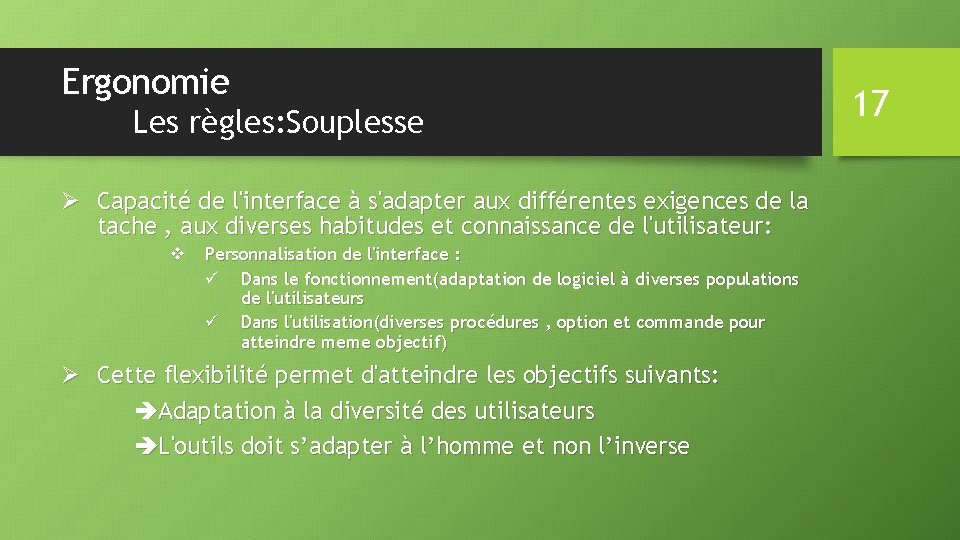 Ergonomie
Les règles:Souplesse

17

➢ Capacité de l'interface à s'adapter aux différentes exigences de la tache , aux diverses habitudes et connaissance de l'utilisateur:

❖ Personnalisation de l'interface :

✓ Dans le fonctionnement(adaptation de logiciel à diverses populations de l'utilisateurs

✓ Dans l'utilisation(diverses procédures , option et commande pour atteindre meme objectif)

➢ Cette flexibilité permet d'atteindre les objectifs suivants:

➔Adaptation à la diversité des utilisateurs

➔L'outils doit s'adapter à l'homme et non l'inverse